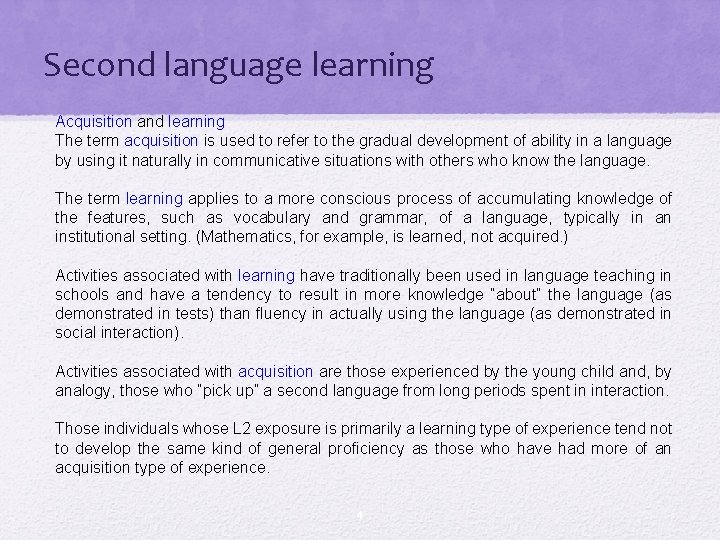 Second language learning

Acquisition and learning
The term acquisition is used to refer to the gradual development of ability in a language by using it naturally in communicative situations with others who know the language.

The term learning applies to a more conscious process of accumulating knowledge of the features, such as vocabulary and grammar, of a language, typically in an institutional setting. (Mathematics, for example, is learned, not acquired.)

Activities associated with learning have traditionally been used in language teaching in schools and have a tendency to result in more knowledge "about" the language (as demonstrated in tests) than fluency in actually using the language (as demonstrated in social interaction).

Activities associated with acquisition are those experienced by the young child and, by analogy, those who "pick up" a second language from long periods spent in interaction.

Those individuals whose L2 exposure is primarily a learning type of experience tend not to develop the same kind of general proficiency as those who have had more of an acquisition type of experience.

4